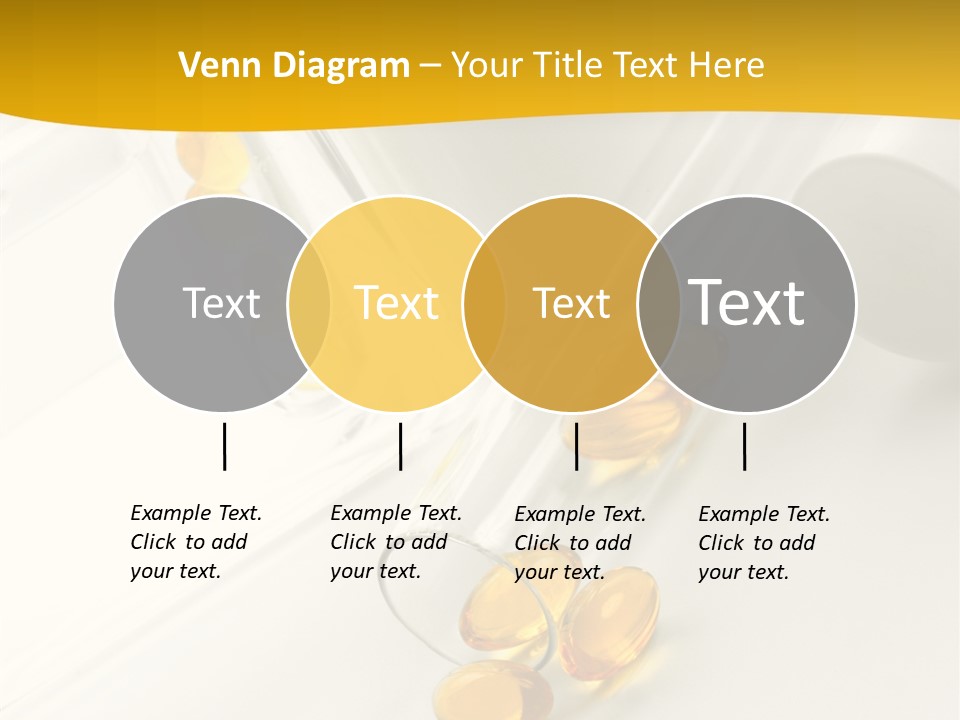 Venn Diagram – Your Title Text Here

Text

Text

Text

Text

Example Text. Click to add your text.

Example Text. Click to add your text.

Example Text. Click to add your text.

Example Text. Click to add your text.